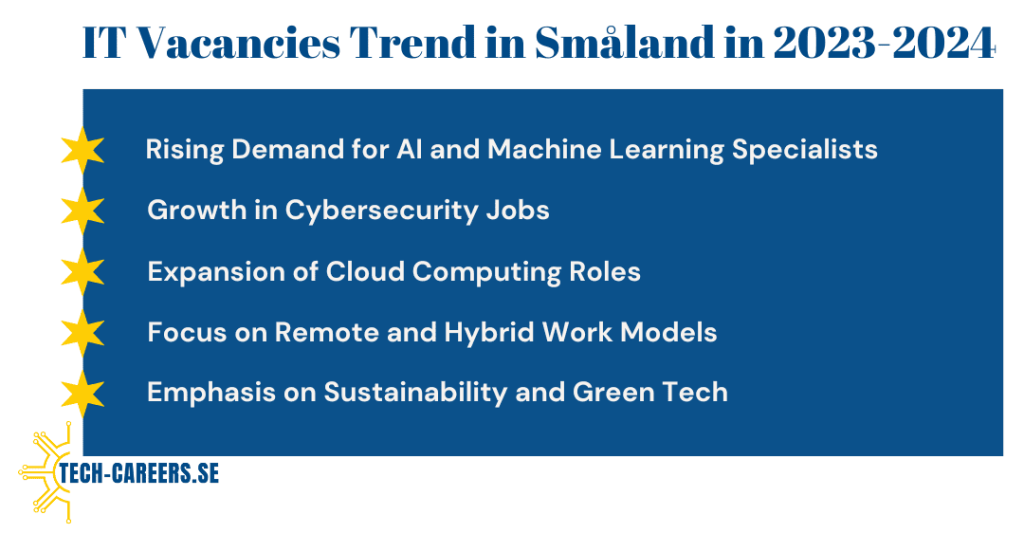 IT Vacancies Trend in Småland in 2023-2024

Rising Demand for AI and Machine Learning Specialists

Growth in Cybersecurity Jobs

Expansion of Cloud Computing Roles

Focus on Remote and Hybrid Work Models

Emphasis on Sustainability and Green Tech

TECH-CAREERS.SE